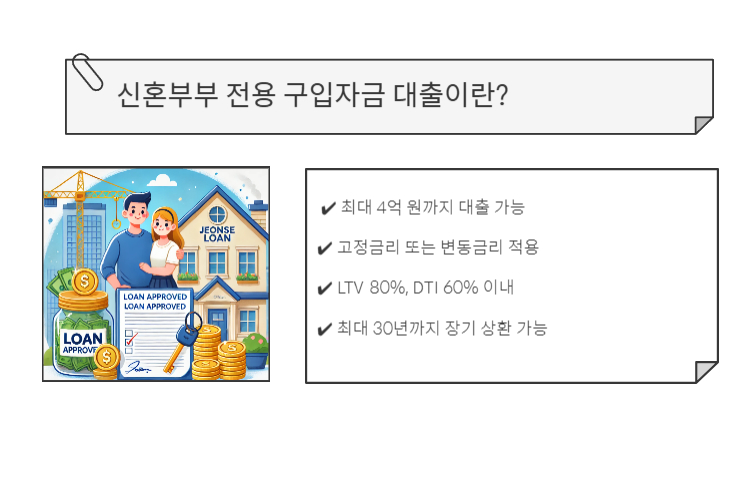 신혼부부 전용 구입자금 대출이란?

JEONSE LOAN

LOAN APPROVED
LOAN APPROVED

LOAN APPROVED

✔ 최대 4억 원까지 대출 가능

✔ 고정금리 또는 변동금리 적용

✔ LTV 80%, DTI 60% 이내

✔ 최대 30년까지 장기 상환 가능